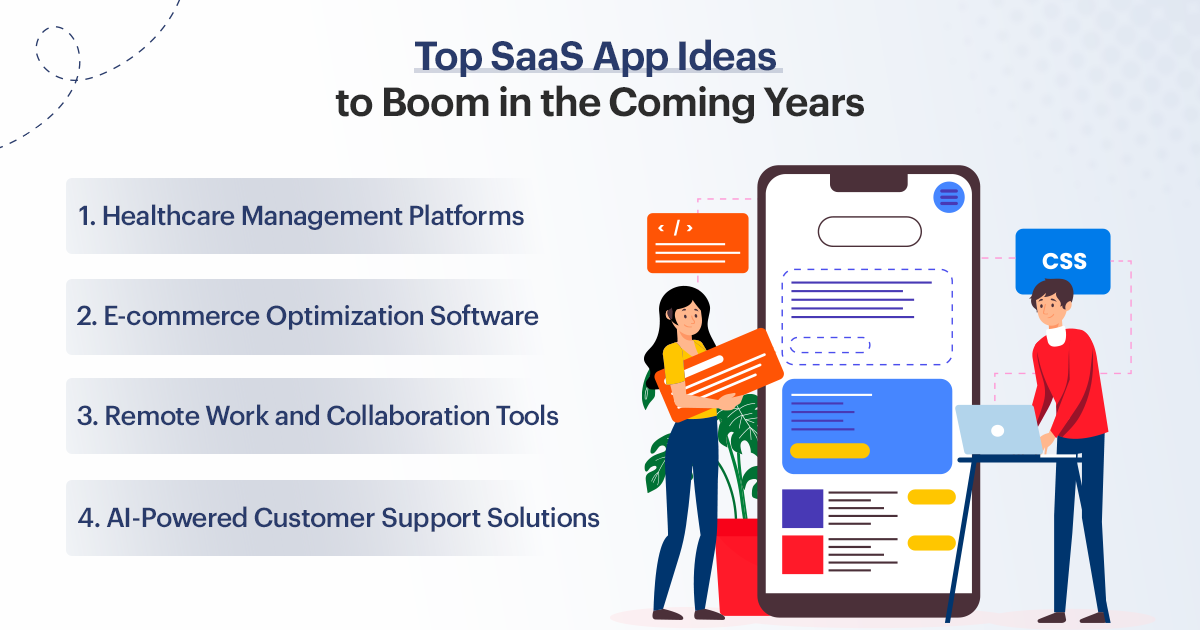 Top SaaS App Ideas
to Boom in the Coming Years

1. Healthcare Management Platforms

2. E-commerce Optimization Software

3. Remote Work and Collaboration Tools

4. AI-Powered Customer Support Solutions

< / >

CSS